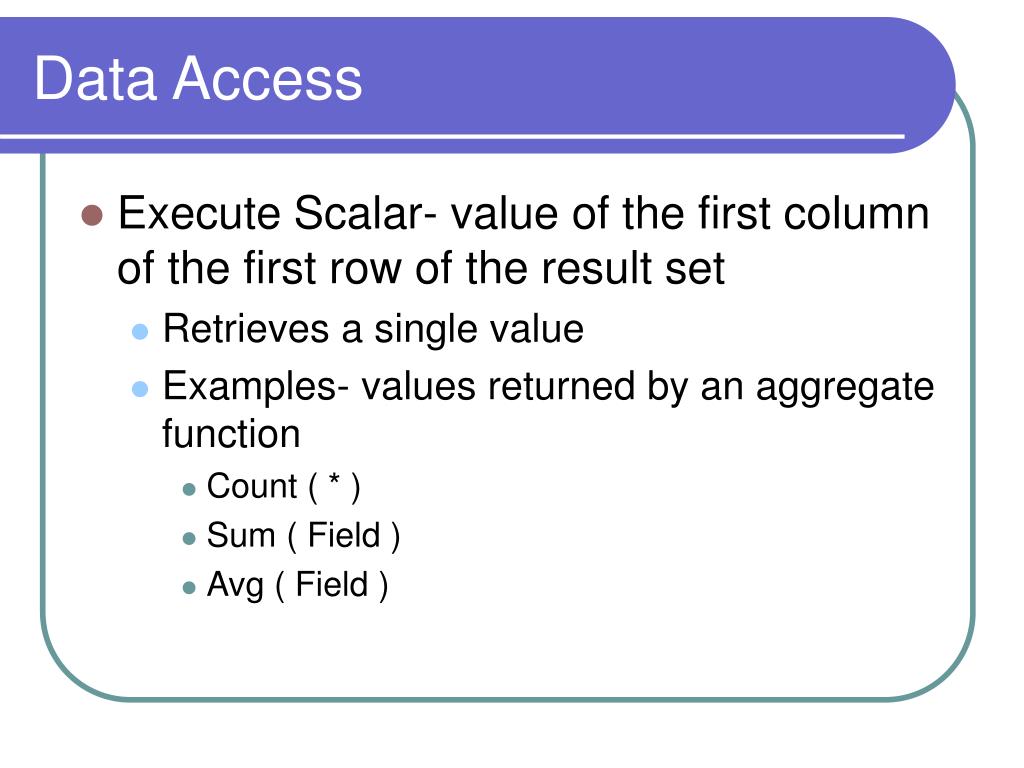 Data Access

Execute Scalar- value of the first column of the first row of the result set

Retrieves a single value

Examples- values returned by an aggregate function

Count ( * )

Sum ( Field )

Avg ( Field )